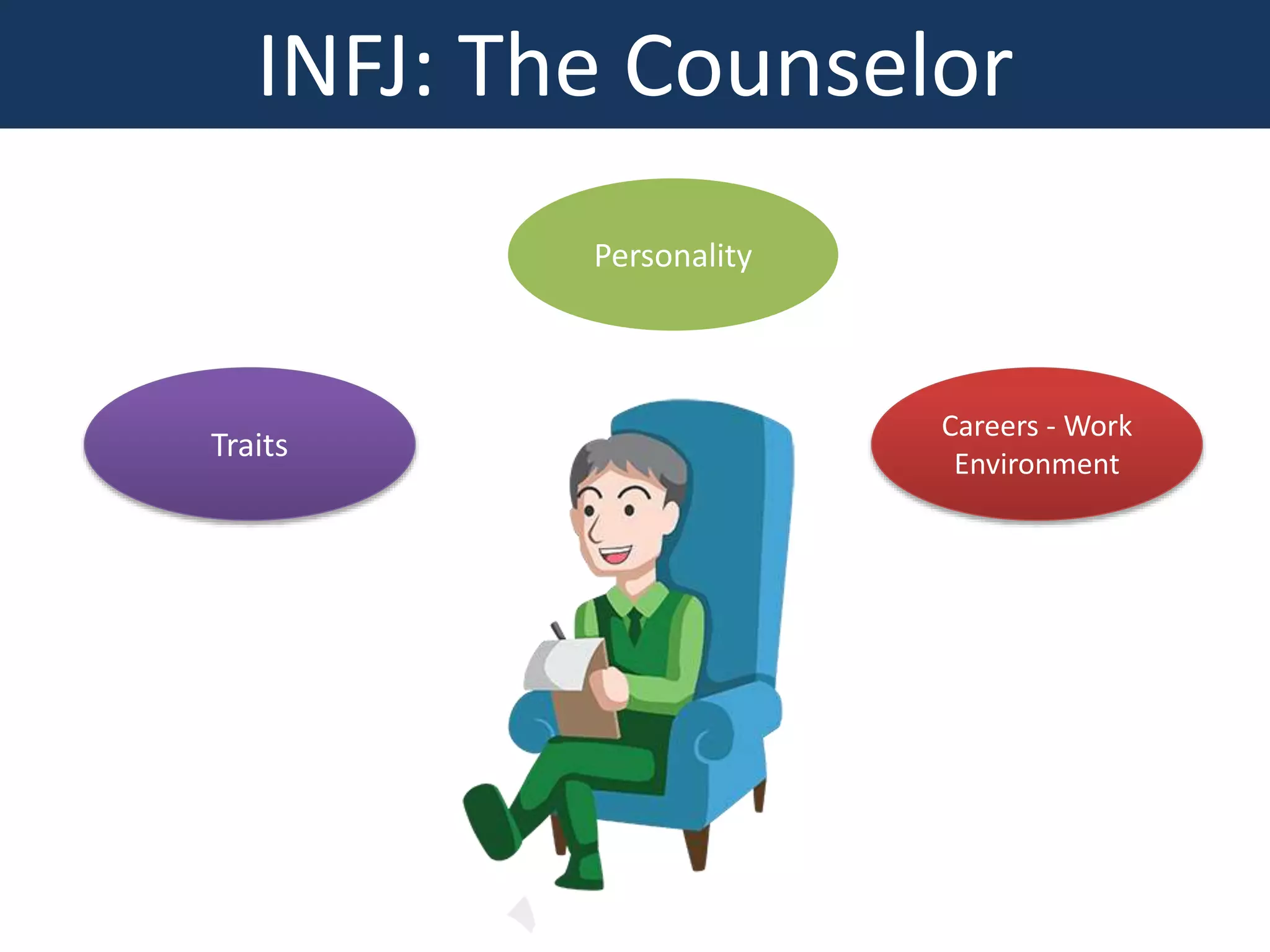 INFJ: The Counselor

Personality

Traits

Careers - Work Environment